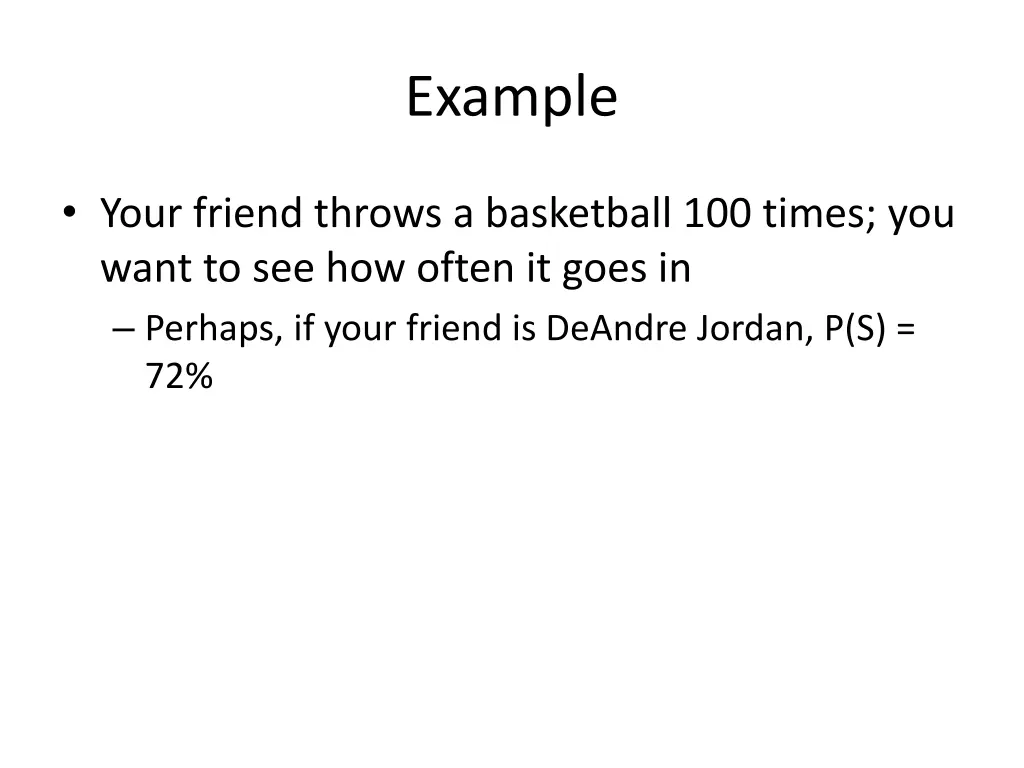 Example

• Your friend throws a basketball 100 times; you want to see how often it goes in

– Perhaps, if your friend is DeAndre Jordan, P(S) = 72%